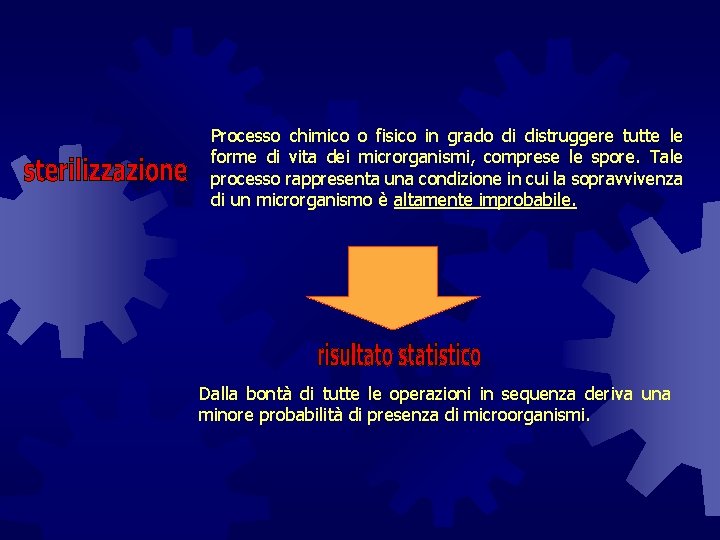 sterilizzazione

Processo chimico o fisico in grado di distruggere tutte le forme di vita dei microrganismi, comprese le spore. Tale processo rappresenta una condizione in cui la sopravvivenza di un microrganismo è altamente improbabile.

risultato statistico

Dalla bontà di tutte le operazioni in sequenza deriva una minore probabilità di presenza di microorganismi.